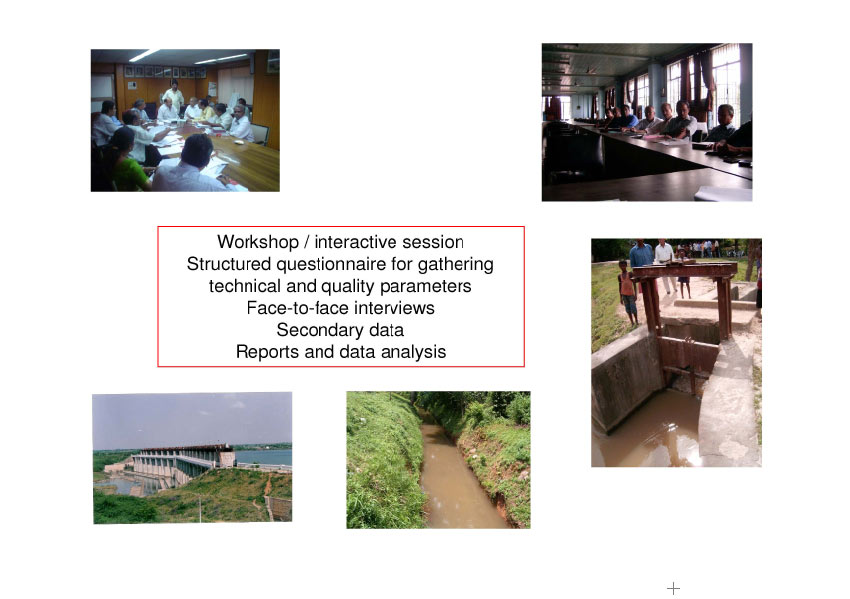 Workshop / interactive session
Structured questionnaire for gathering technical and quality parameters
Face-to-face interviews
Secondary data
Reports and data analysis